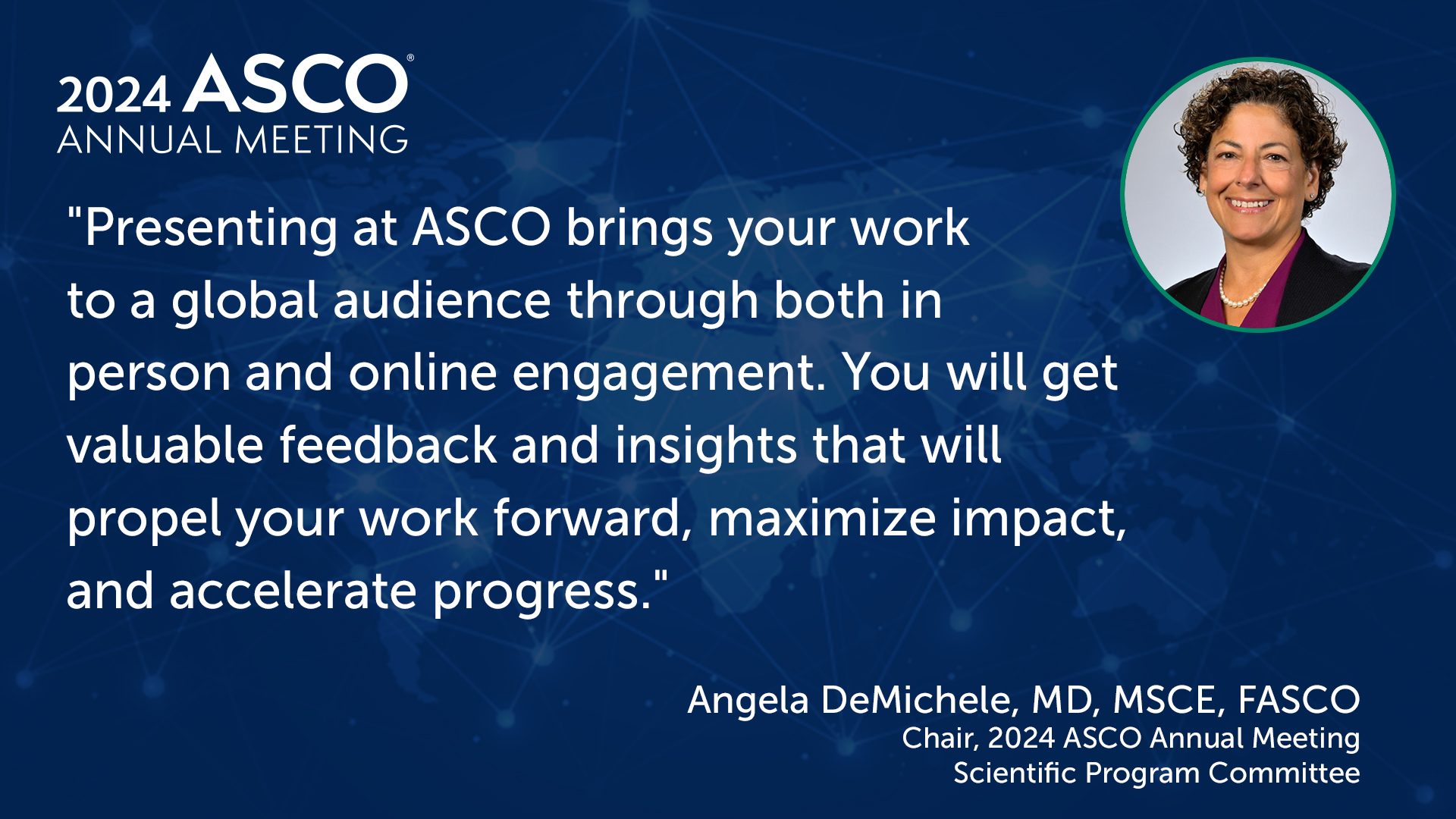 2024 ASCO®
ANNUAL MEETING

"Presenting at ASCO brings your work to a global audience through both in person and online engagement. You will get valuable feedback and insights that will propel your work forward, maximize impact, and accelerate progress."

Angela DeMichele, MD, MSCE, FASCO
Chair, 2024 ASCO Annual Meeting
Scientific Program Committee